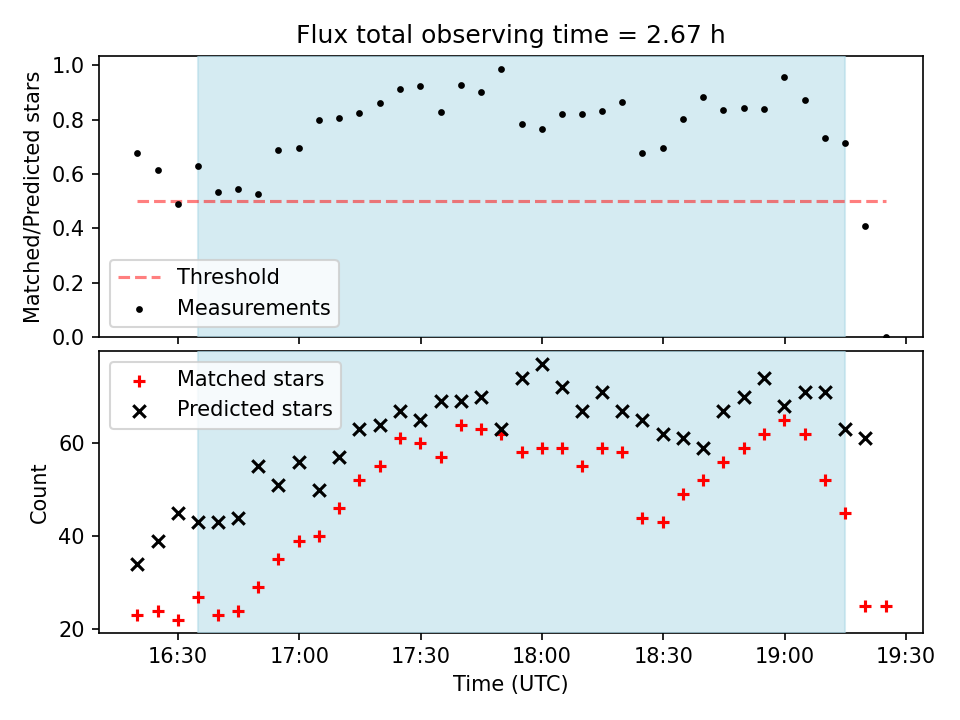 Flux total observing time = 2.67 h

Matched/Predicted stars

1.0
0.8
0.6
0.4
0.2
0.0

Threshold
Measurements

Matched stars
Predicted stars

Count

60
40
20

16:30
17:00
17:30
18:00
18:30
19:00
19:30

Time (UTC)